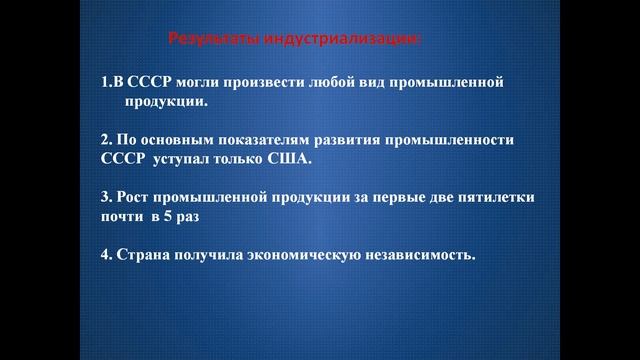 Результаты индустриализации:

1.В СССР могли произвести любой вид промышленной продукции.

2. По основным показателям развития промышленности СССР уступал только США.

3. Рост промышленной продукции за первые две пятилетки почти в 5 раз

4. Страна получила экономическую независимость.